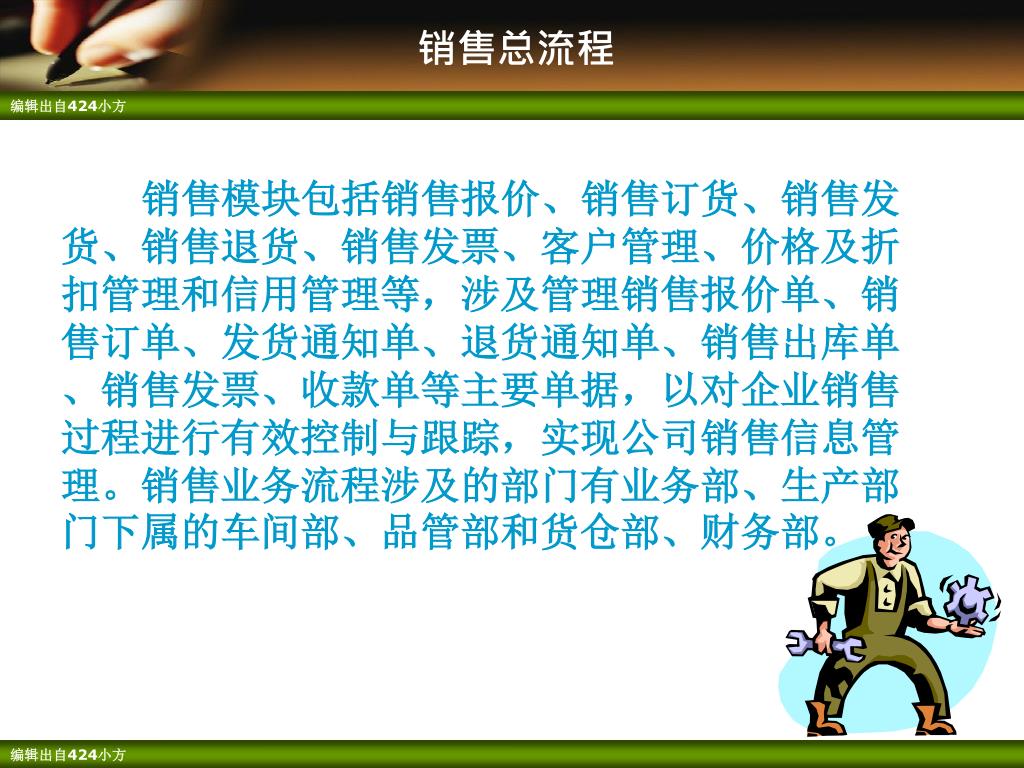 销售总流程

编辑出自424小方

销售模块包括销售报价、销售订货、销售发货、销售退货、销售发票、客户管理、价格及折扣管理和信用管理等，涉及管理销售报价单、销售订单、发货通知单、退货通知单、销售出库单、销售发票、收款单等主要单据，以对企业销售过程进行有效控制与跟踪，实现公司销售信息管理。销售业务流程涉及的部门有业务部、生产部门下属的车间部、品管部和货仓部、财务部。

编辑出自424小方